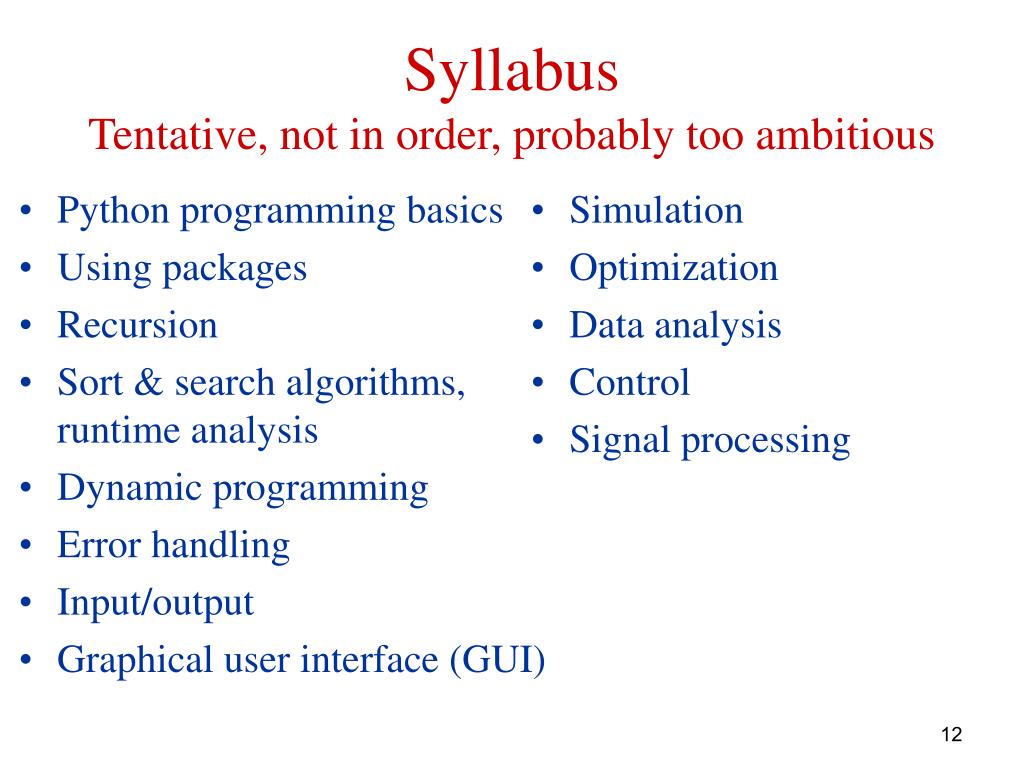 Syllabus
Tentative, not in order, probably too ambitious

• Python programming basics
• Using packages
• Recursion
• Sort & search algorithms, runtime analysis
• Dynamic programming
• Error handling
• Input/output
• Graphical user interface (GUI)

• Simulation
• Optimization
• Data analysis
• Control
• Signal processing

12